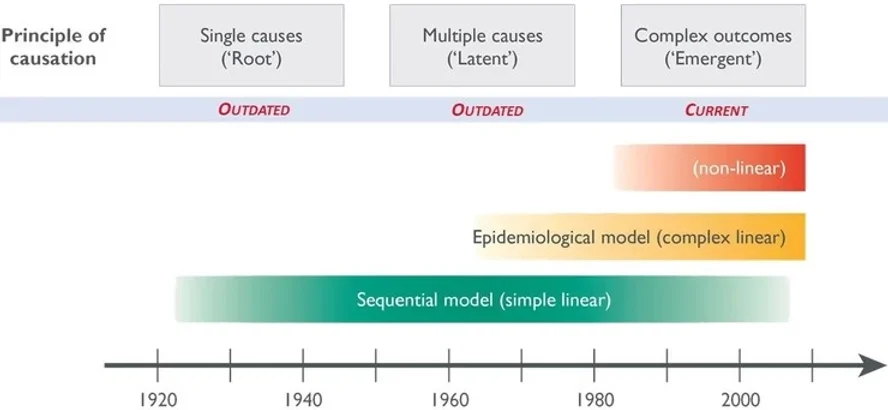 Principle of causation

Single causes ('Root')

Multiple causes ('Latent')

Complex outcomes ('Emergent')

OUTDATED

OUTDATED

CURRENT

(non-linear)

Epidemiological model (complex linear)

Sequential model (simple linear)

1920

1940

1960

1980

2000